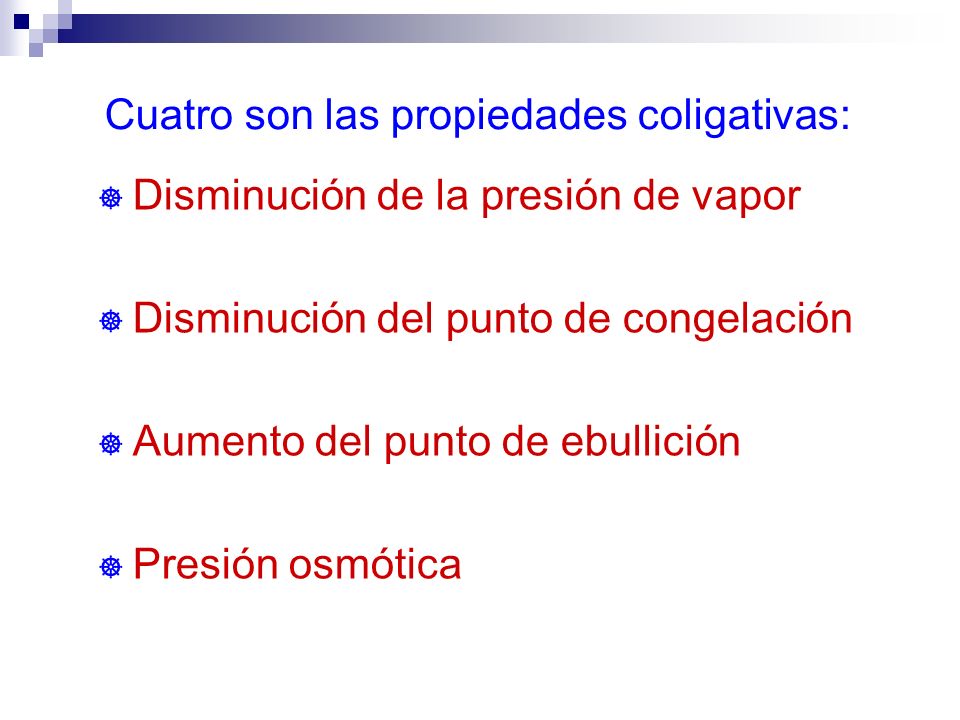 Cuatro son las propiedades coligativas:

Disminución de la presión de vapor

Disminución del punto de congelación

Aumento del punto de ebullición

Presión osmótica